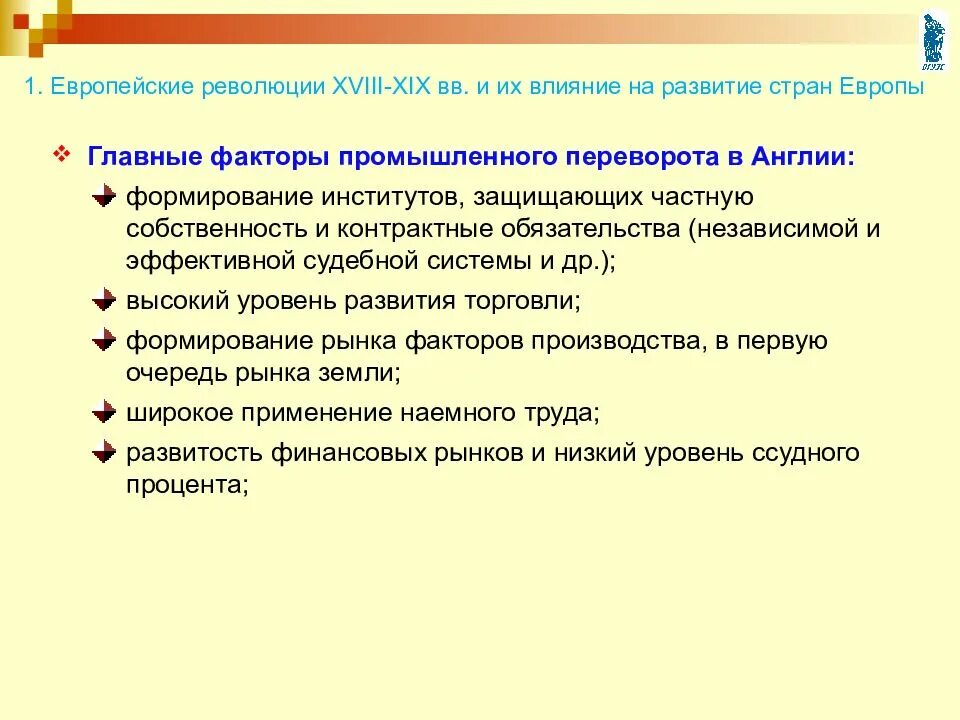 1. Европейские революции XVIII-XIX вв. и их влияние на развитие стран Европы

Главные факторы промышленного переворота в Англии:

формирование институтов, защищающих частную собственность и контрактные обязательства (независимой и эффективной судебной системы и др.);

высокий уровень развития торговли;

формирование рынка факторов производства, в первую очередь рынка земли;

широкое применение наемного труда;

развитость финансовых рынков и низкий уровень ссудного процента;